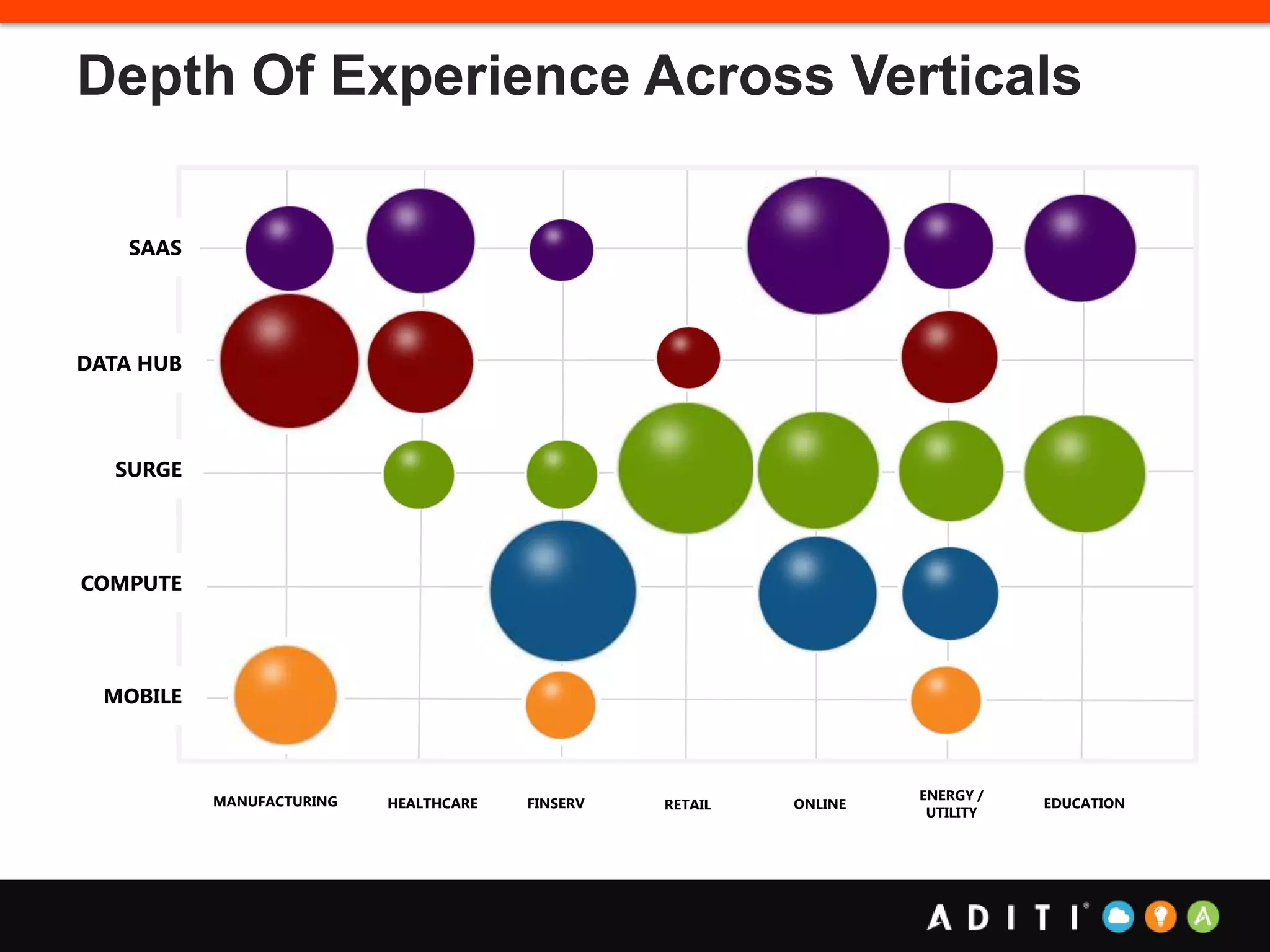 Depth Of Experience Across Verticals

SAAS
DATA HUB
SURGE
COMPUTE
MOBILE

MANUFACTURING
HEALTHCARE
FINSERV
RETAIL
ONLINE
ENERGY / UTILITY
EDUCATION

ADITI